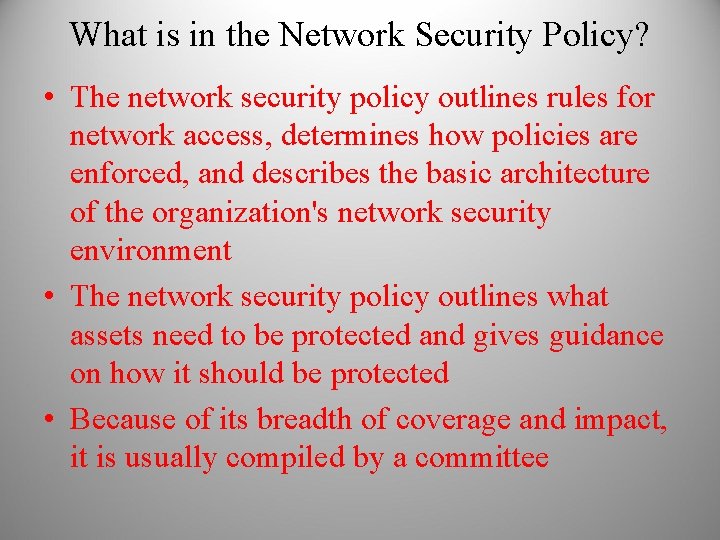 What is in the Network Security Policy?

• The network security policy outlines rules for network access, determines how policies are enforced, and describes the basic architecture of the organization's network security environment

• The network security policy outlines what assets need to be protected and gives guidance on how it should be protected

• Because of its breadth of coverage and impact, it is usually compiled by a committee